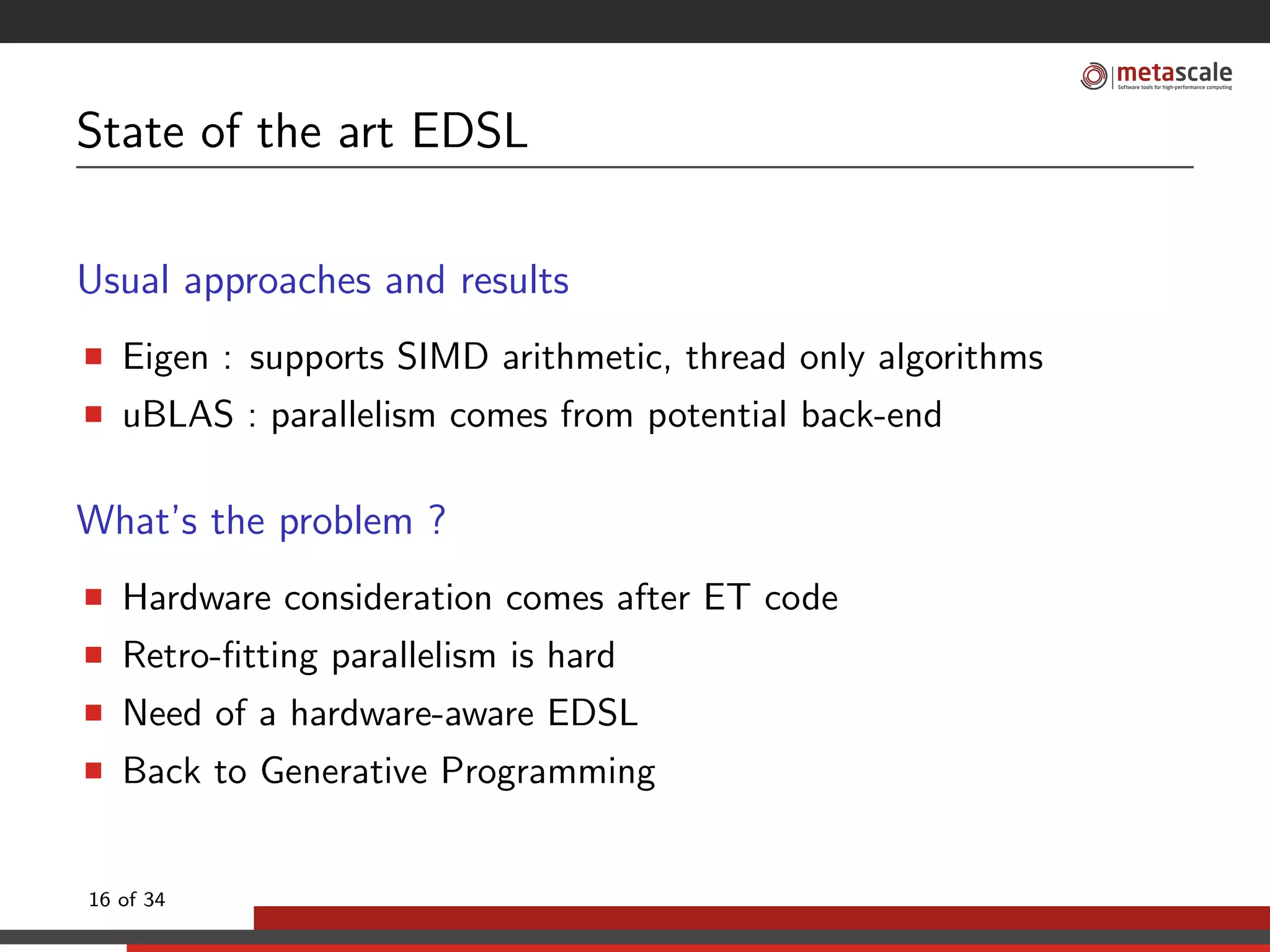 metascale
Software tools for high-performance computing

State of the art EDSL

Usual approaches and results

Eigen : supports SIMD arithmetic, thread only algorithms
uBLAS : parallelism comes from potential back-end

What's the problem ?

Hardware consideration comes after ET code
Retro-fitting parallelism is hard
Need of a hardware-aware EDSL
Back to Generative Programming

16 of 34